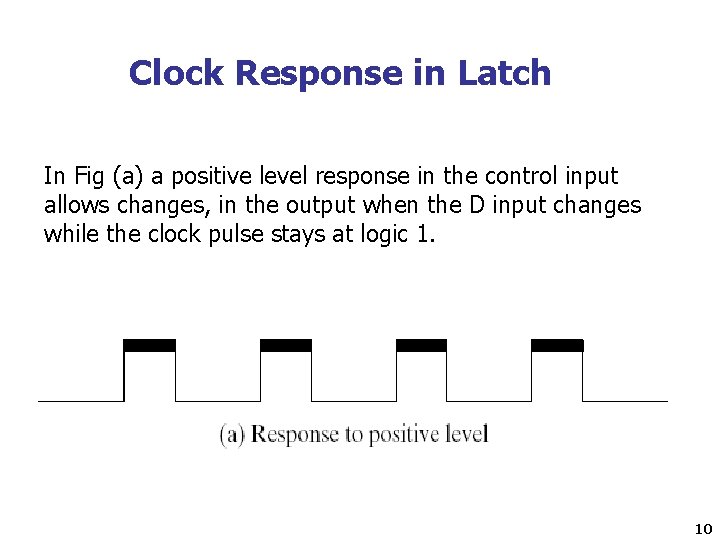 Clock Response in Latch

In Fig (a) a positive level response in the control input allows changes, in the output when the D input changes while the clock pulse stays at logic 1.

(a) Response to positive level

10